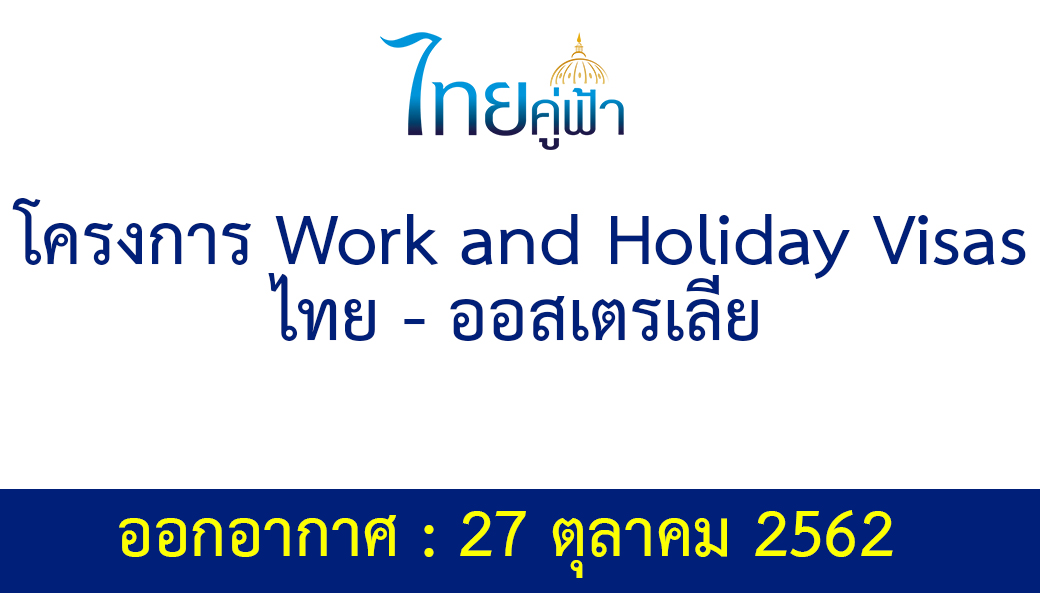 ไทยคู่ฟ้า

โครงการ Work and Holiday Visas ไทย - ออสเตรเลีย

ออกอากาศ : 27 ตุลาคม 2562